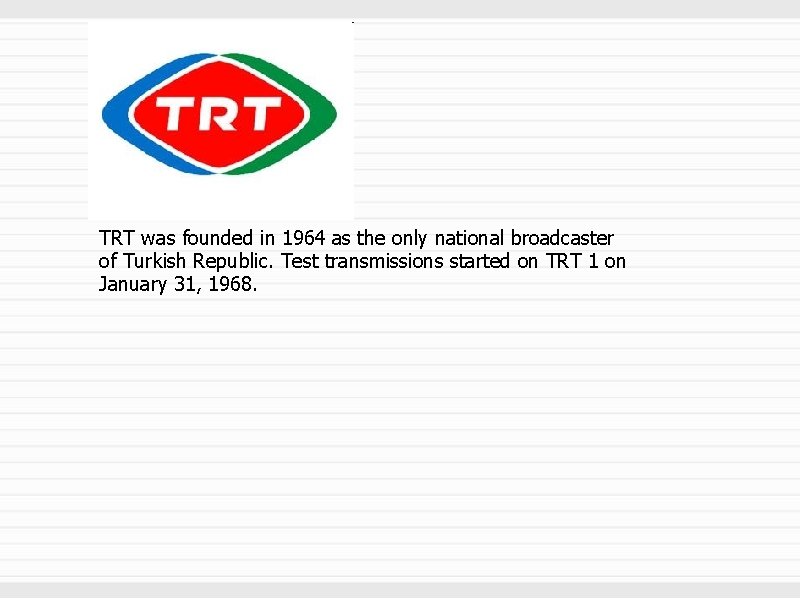 TRT

TRT was founded in 1964 as the only national broadcaster of Turkish Republic. Test transmissions started on TRT 1 on January 31, 1968.